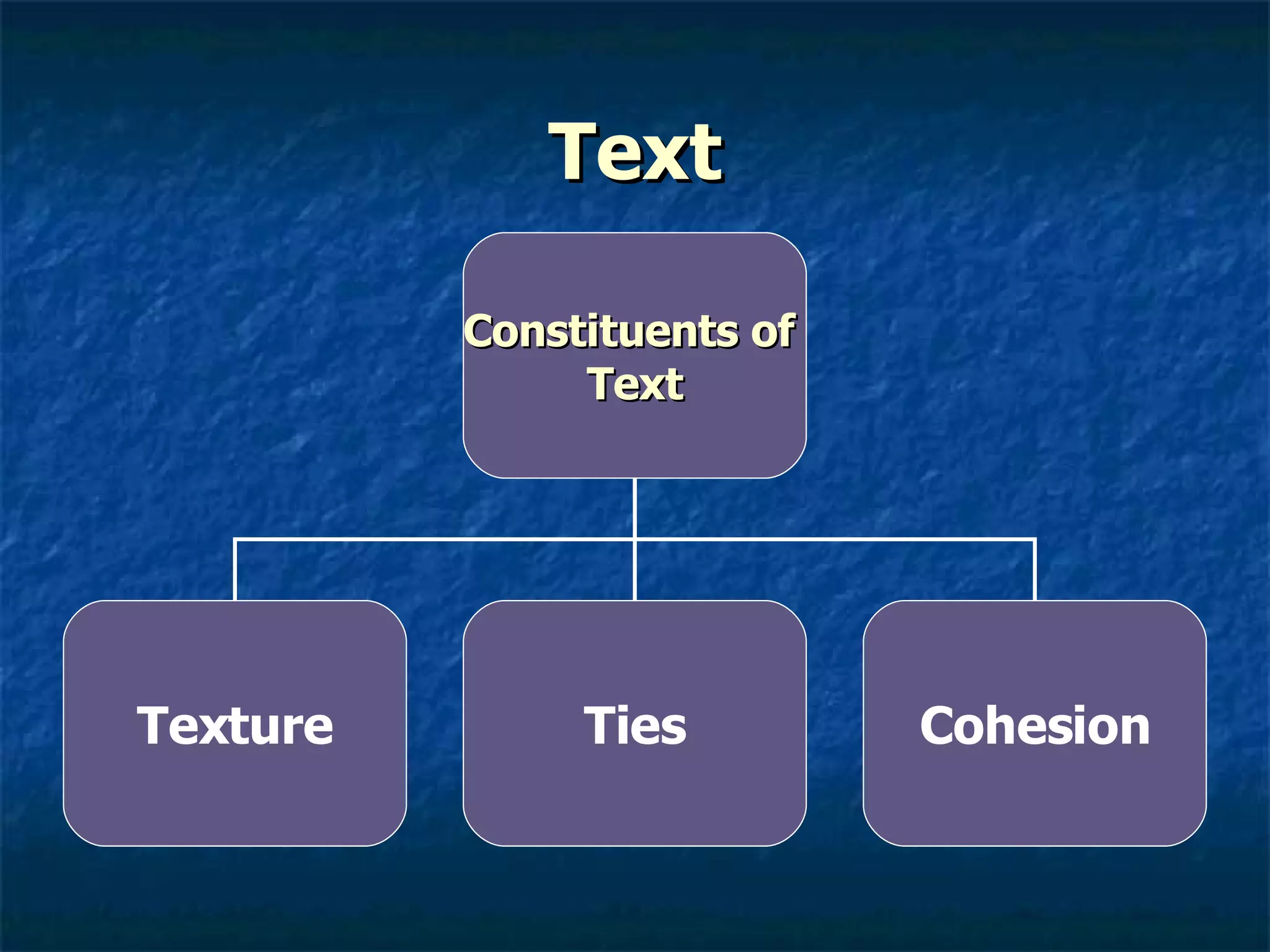 Text

Constituents of Text

Texture

Ties

Cohesion